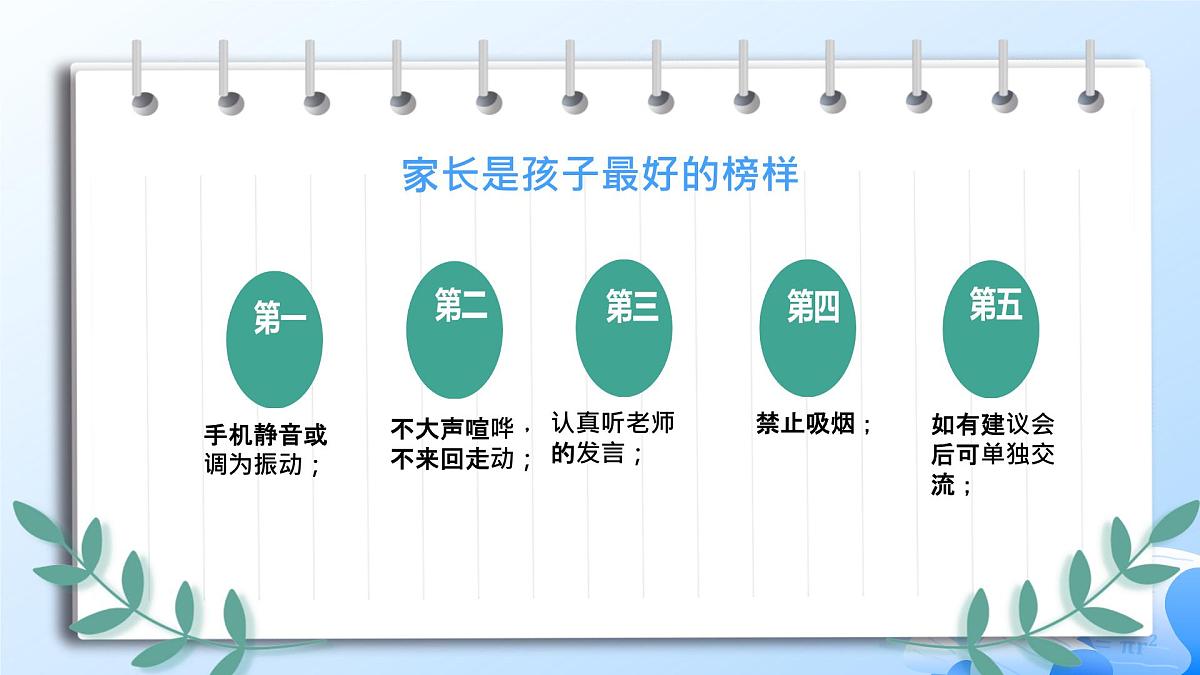 家长是孩子最好的榜样

第一

手机静音或调为振动；

第二

不大声喧哗，不来回走动；

第三

认真听老师的发言；

第四

禁止吸烟；

第五

如有建议会后可单独交流；